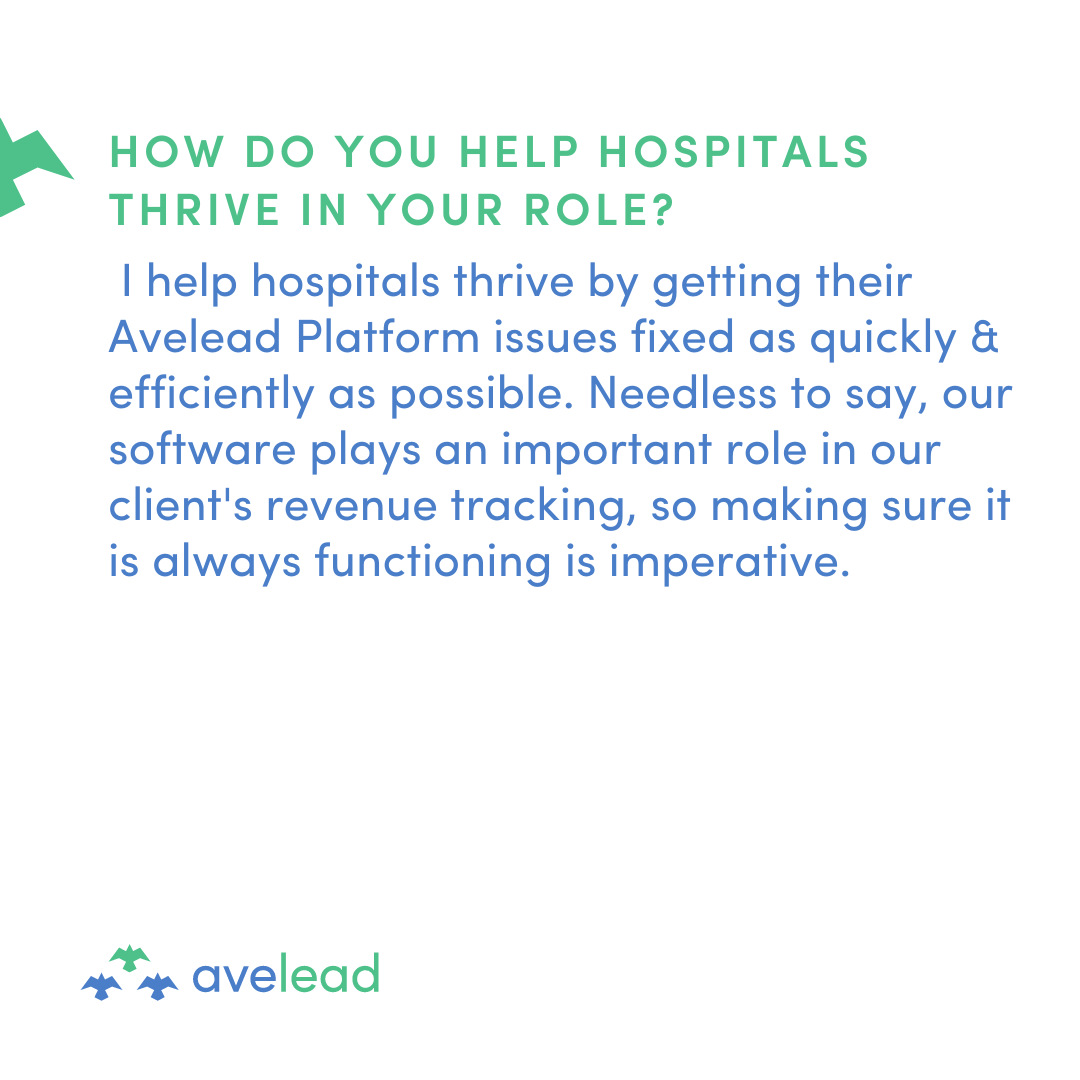 HOW DO YOU HELP HOSPITALS THRIVE IN YOUR ROLE?

I help hospitals thrive by getting their Avelead Platform issues fixed as quickly & efficiently as possible. Needless to say, our software plays an important role in our client's revenue tracking, so making sure it is always functioning is imperative.

avelead